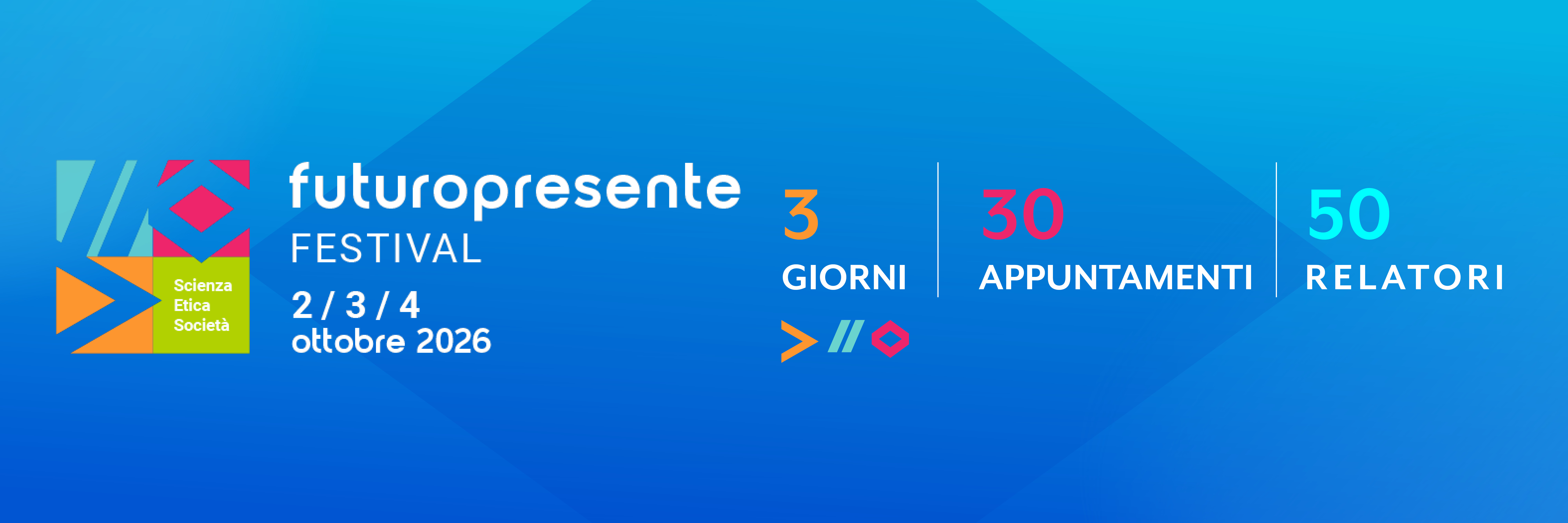 Scienza
Etica
Società

futuropresente
FESTIVAL
2 / 3 / 4
ottobre 2026

3
GIORNI

30
APPUNTAMENTI

50
RELATORI